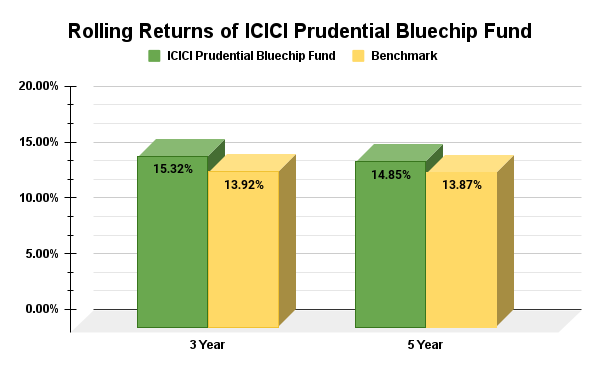 Rolling Returns of ICICI Prudential Bluechip Fund

ICICI Prudential Bluechip Fund
Benchmark

20.00%
15.00%
10.00%
5.00%
0.00%

15.32%
13.92%
14.85%
13.87%

3 Year
5 Year